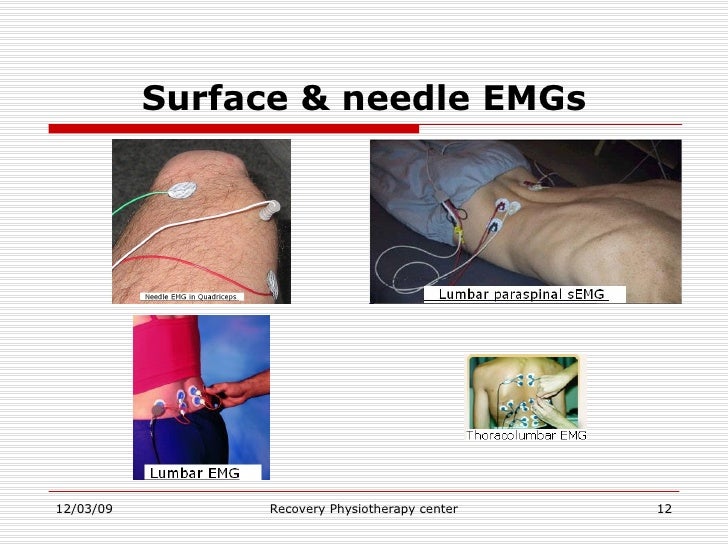 Surface & needle EMGs

Needle EMG in Quadriceps

Lumbar paraspinal sEMG

Lumbar EMG

Thoracolumbar EMG

12/03/09

Recovery Physiotherapy center

12